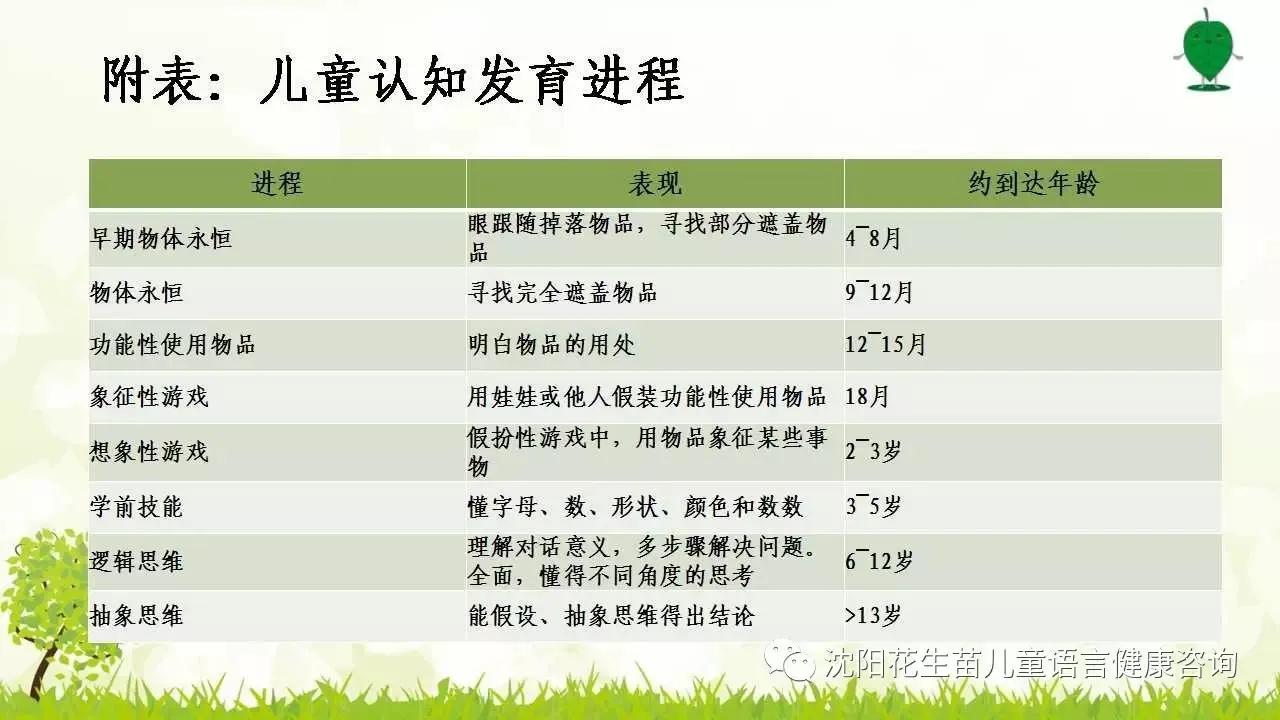 附表：儿童认知发育进程

| 进程 | 表现 | 约到达年龄 |
|---|---|---|
| 早期物体永恒 | 眼跟随掉落物品，寻找部分遮盖物品 | 4¯8月 |
| 物体永恒 | 寻找完全遮盖物品 | 9¯12月 |
| 功能性使用物品 | 明白物品的用处 | 12¯15月 |
| 象征性游戏 | 用娃娃或他人假装功能性使用物品 | 18月 |
| 想象性游戏 | 假扮性游戏中，用物品象征某些事物 | 2¯3岁 |
| 学前技能 | 懂字母、数、形状、颜色和数数 | 3¯5岁 |
| 逻辑思维 | 理解对话意义，多步骤解决问题。全面，懂得不同角度的思考 | 6¯12岁 |
| 抽象思维 | 能假设、抽象思维得出结论 | >13岁 |

沈阳花生苗儿童语言健康咨询